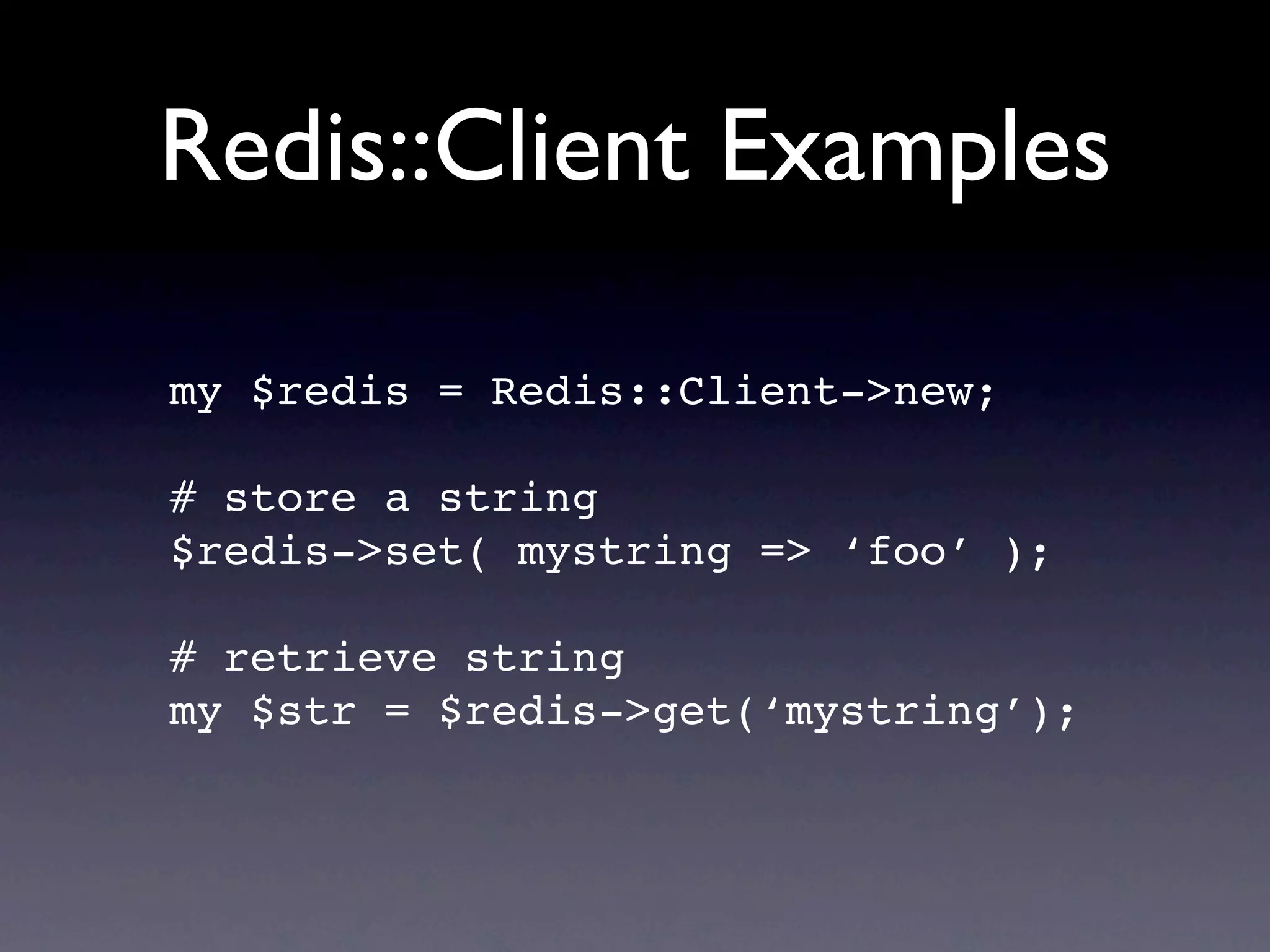 Redis::Client Examples

my $redis = Redis::Client->new;

# store a string
$redis->set( mystring => ‘foo’ );

# retrieve string
my $str = $redis->get(‘mystring’);